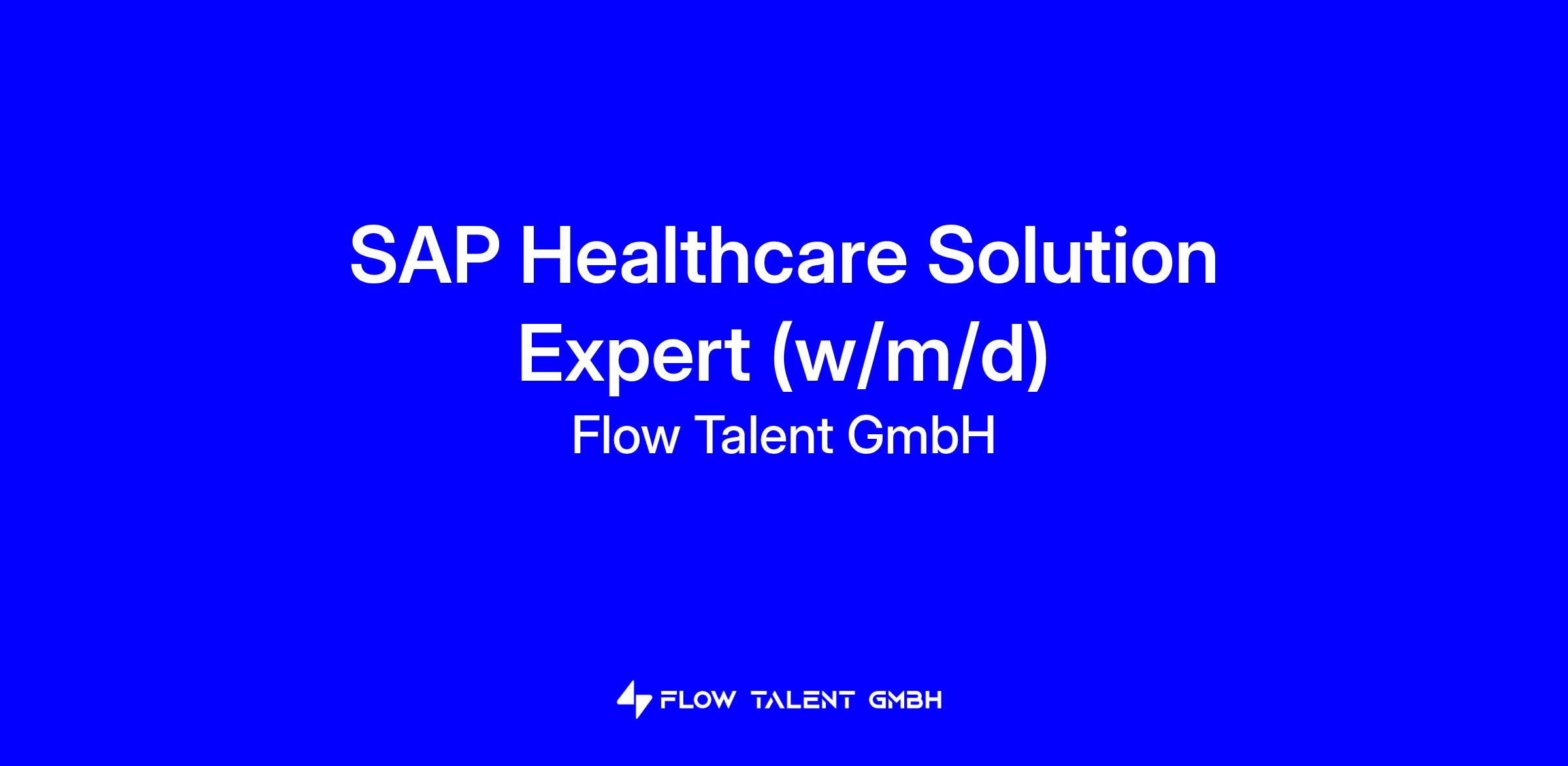 SAP Healthcare Solution Expert (w/m/d)

Flow Talent GmbH

FLOW TALENT GMBH